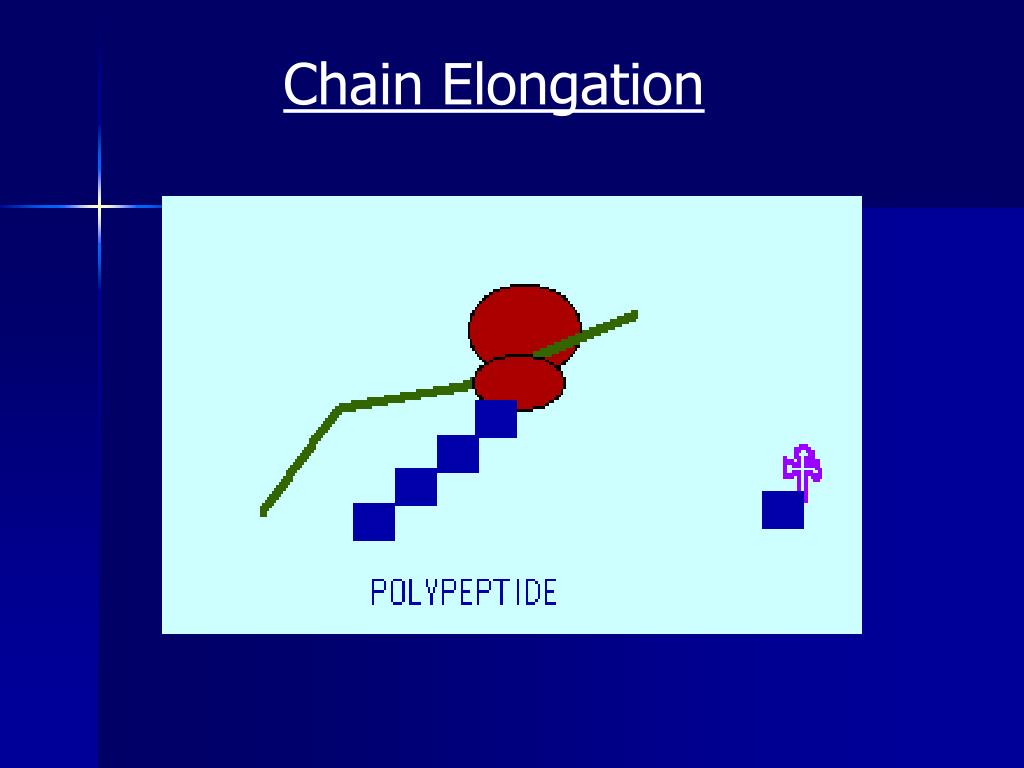 Chain Elongation

POLYPEPTIDE